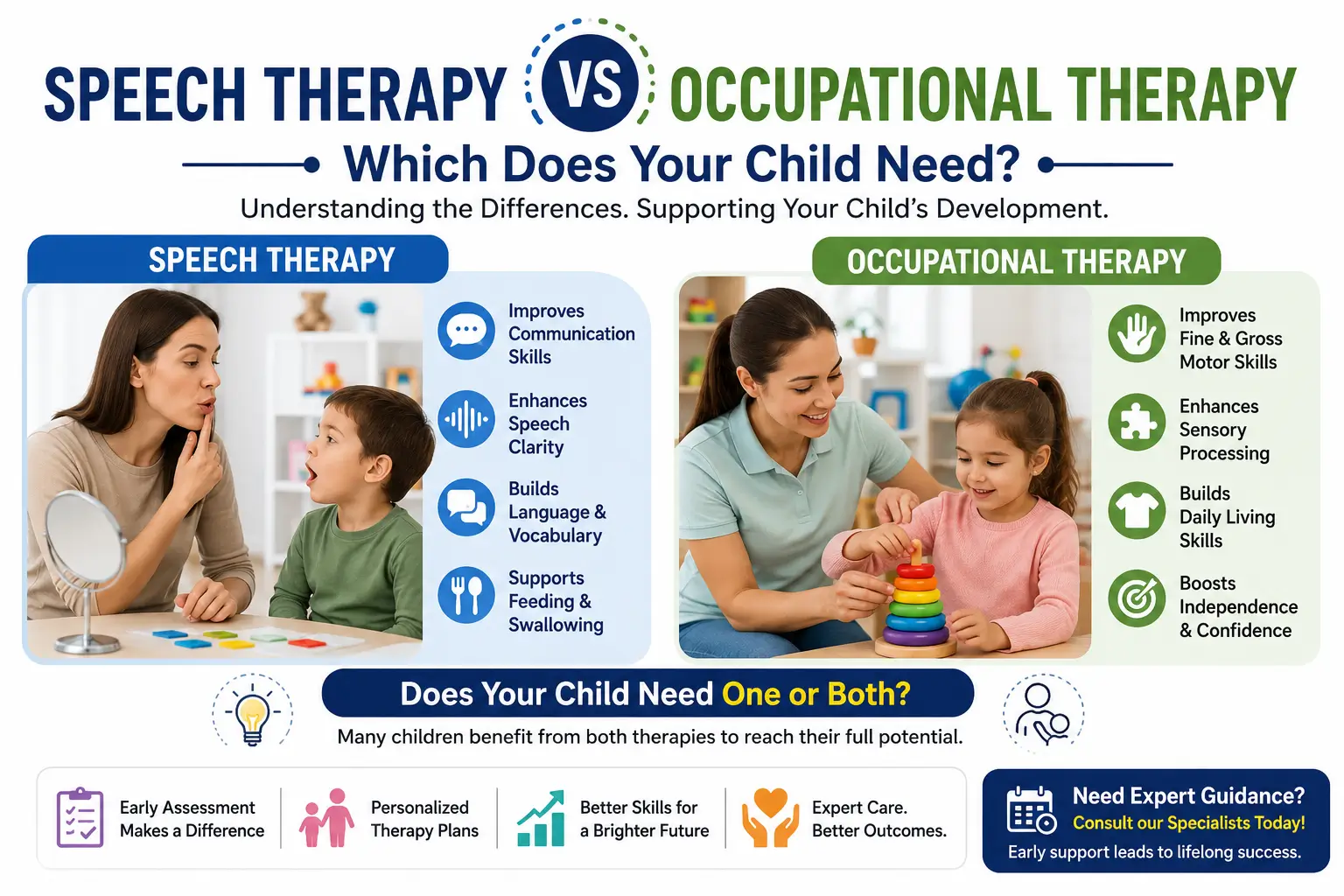 SPEECH THERAPY VS OCCUPATIONAL THERAPY

Which Does Your Child Need?

Understanding the Differences. Supporting Your Child's Development.

SPEECH THERAPY

Improves Communication Skills

Enhances Speech Clarity

Builds Language & Vocabulary

Supports Feeding & Swallowing

OCCUPATIONAL THERAPY

Improves Fine & Gross Motor Skills

Enhances Sensory Processing

Builds Daily Living Skills

Boosts Independence & Confidence

Does Your Child Need One or Both?

Many children benefit from both therapies to reach their full potential.

Early Assessment Makes a Difference

Personalized Therapy Plans

Better Skills for a Brighter Future

Expert Care. Better Outcomes.

Need Expert Guidance?
Consult our Specialists Today!
Early support leads to lifelong success.